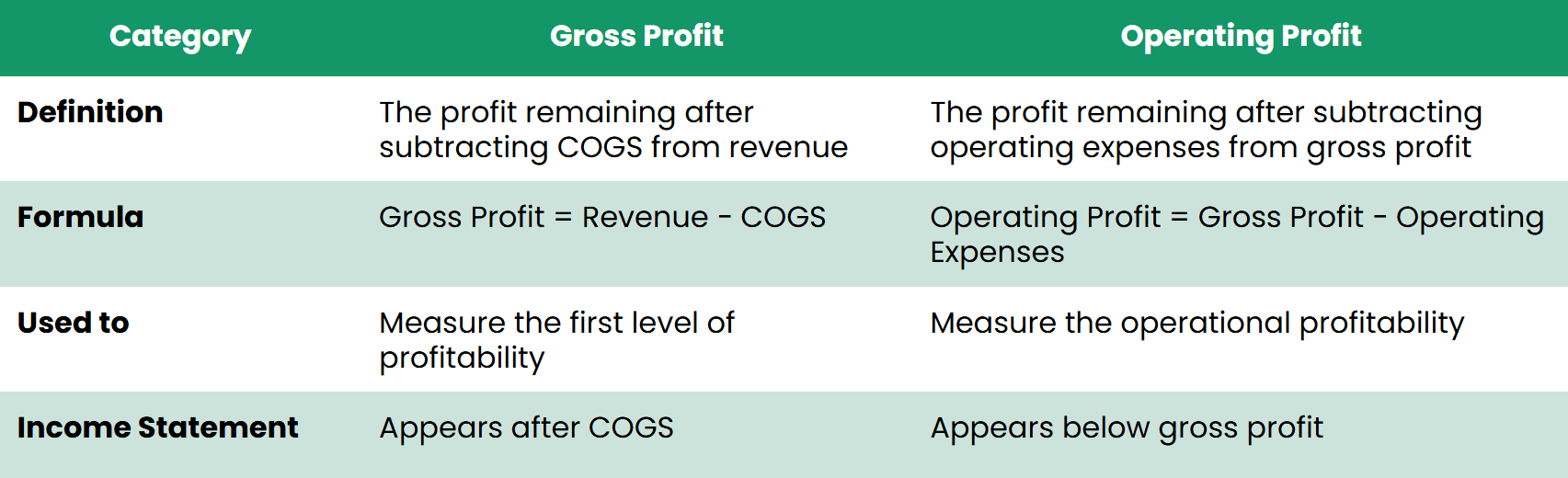 | Category | Gross Profit | Operating Profit |
|---|---|---|
| Definition | The profit remaining after subtracting COGS from revenue | The profit remaining after subtracting operating expenses from gross profit |
| Formula | Gross Profit = Revenue - COGS | Operating Profit = Gross Profit - Operating Expenses |
| Used to | Measure the first level of profitability | Measure the operational profitability |
| Income Statement | Appears after COGS | Appears below gross profit |